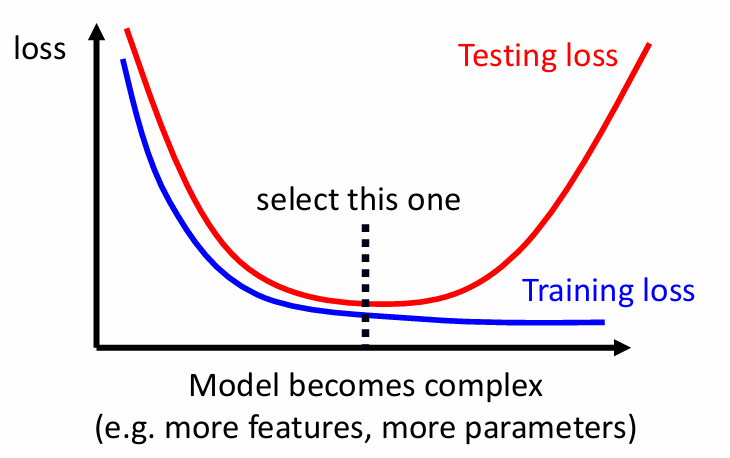 loss

Testing loss

select this one

Training loss

Model becomes complex
(e.g. more features, more parameters)